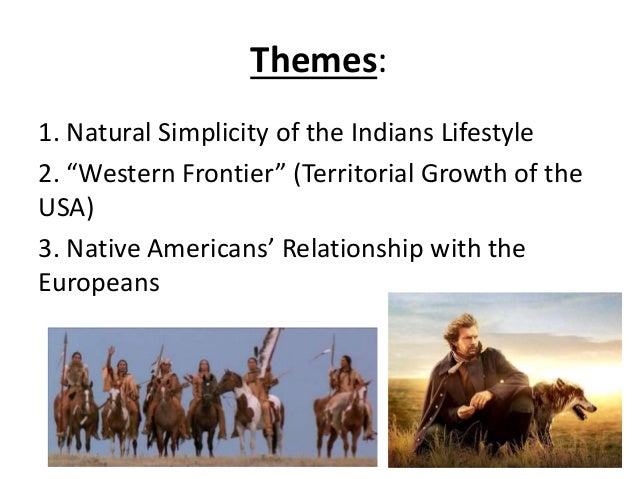 Themes:

1. Natural Simplicity of the Indians Lifestyle

2. “Western Frontier” (Territorial Growth of the USA)

3. Native Americans’ Relationship with the Europeans